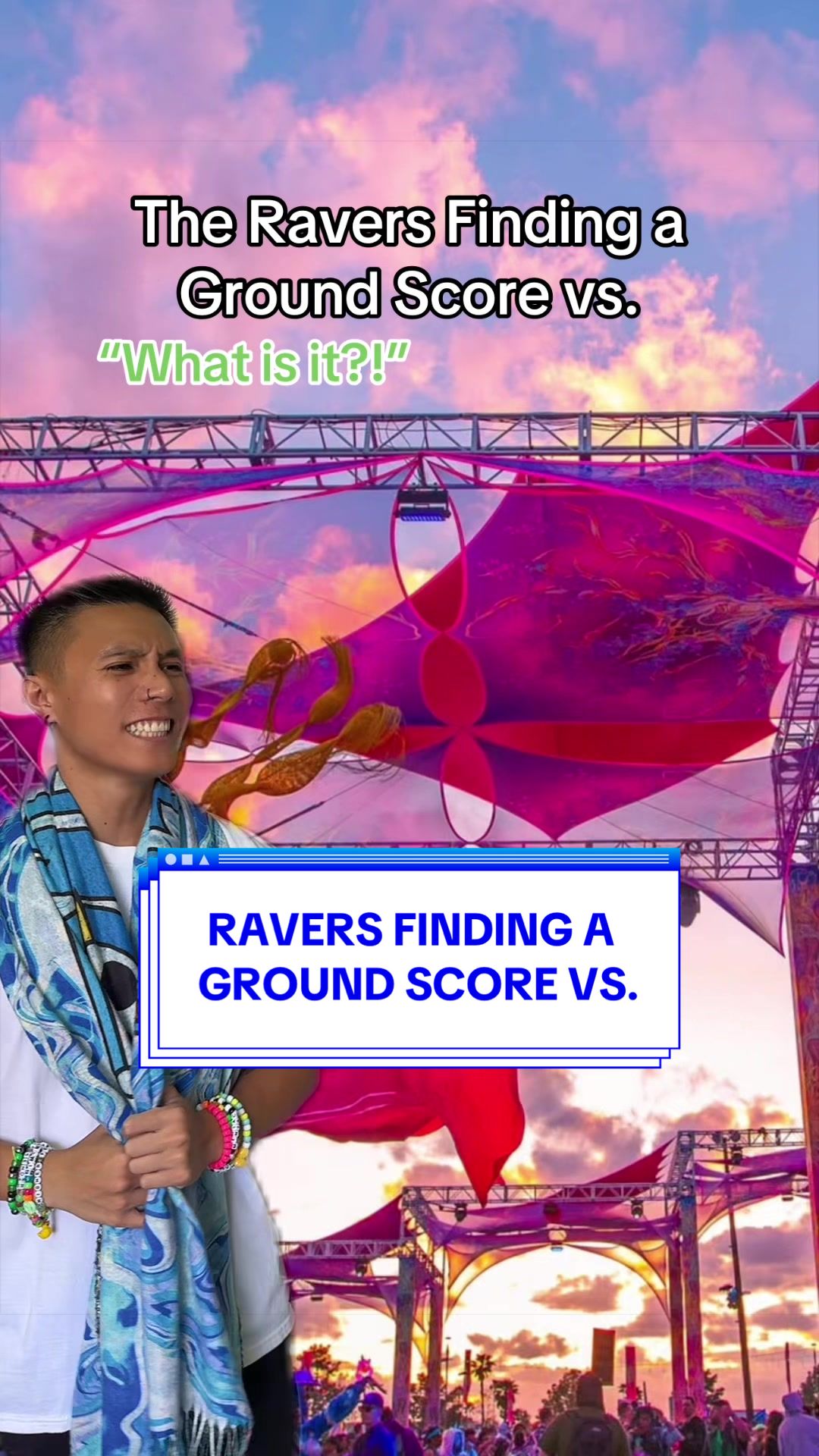 The Ravers Finding a Ground Score vs.

“What is it?!”

RAVERS FINDING A GROUND SCORE VS.